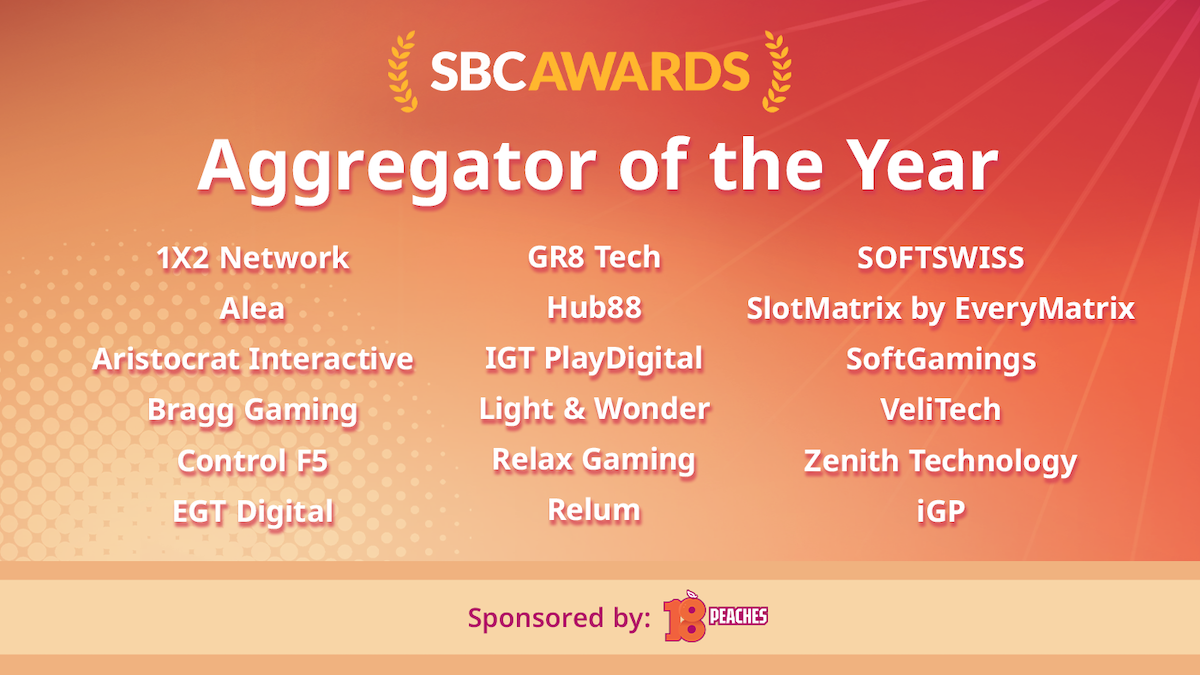 SBCAWARDS

Aggregator of the Year

1X2 Network
Alea
Aristocrat Interactive
Bragg Gaming
Control F5
EGT Digital

GR8 Tech
Hub88
IGT PlayDigital
Light & Wonder
Relax Gaming
Relum

SOFTSWISS
SlotMatrix by EveryMatrix
SoftGamings
VeliTech
Zenith Technology
iGP

Sponsored by: 18 PEACHES